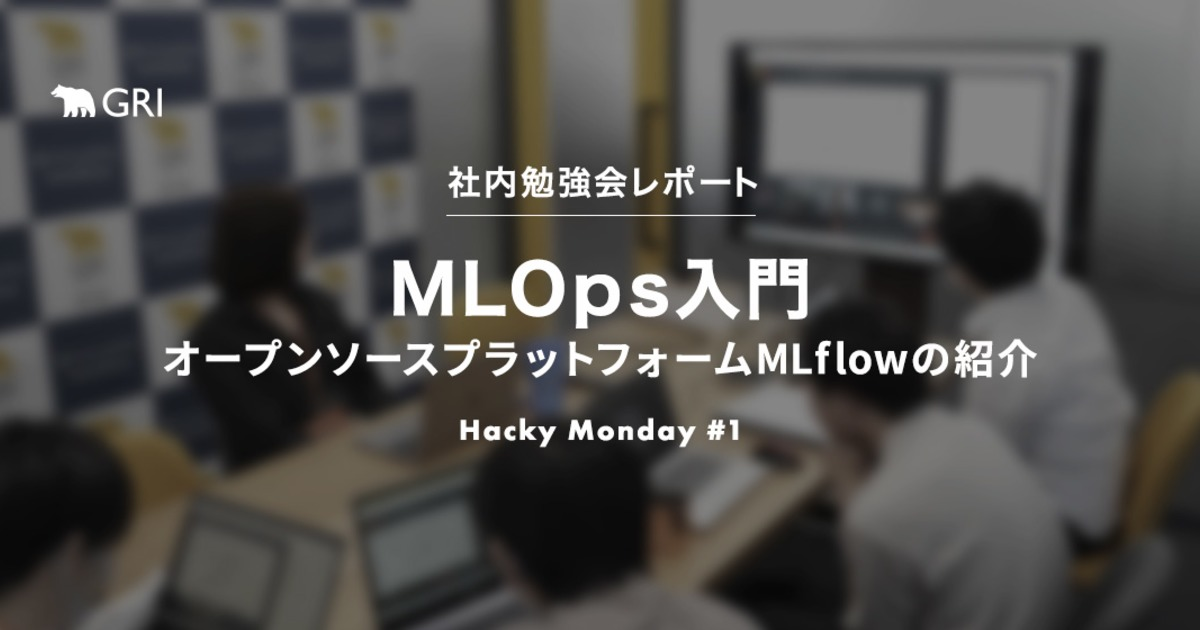 GRI

社内勉強会レポート

MLOps入門

オープンソースプラットフォームMLflowの紹介

Hacky Monday #1